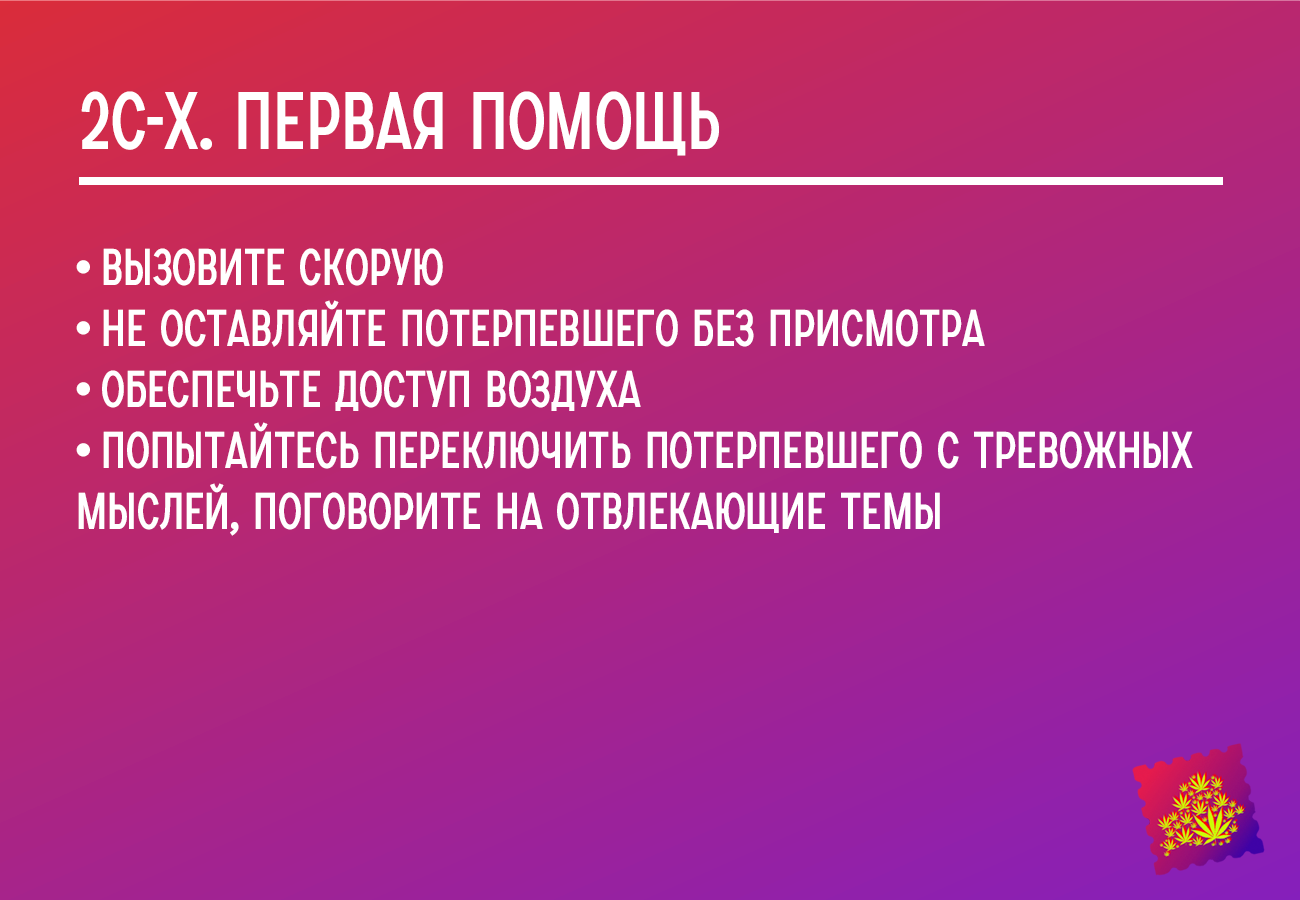 2C-X. ПЕРВАЯ ПОМОЩЬ

• ВЫЗОВИТЕ СКОРУЮ
• НЕ ОСТАВЛЯЙТЕ ПОТЕРПЕВШЕГО БЕЗ ПРИСМОТРА
• ОБЕСПЕЧЬТЕ ДОСТУП ВОЗДУХА
• ПОПЫТАЙТЕСЬ ПЕРЕКЛЮЧИТЬ ПОТЕРПЕВШЕГО С ТРЕВОЖНЫХ МЫСЛЕЙ, ПОГОВОРИТЕ НА ОТВЛЕКАЮЩИЕ ТЕМЫ